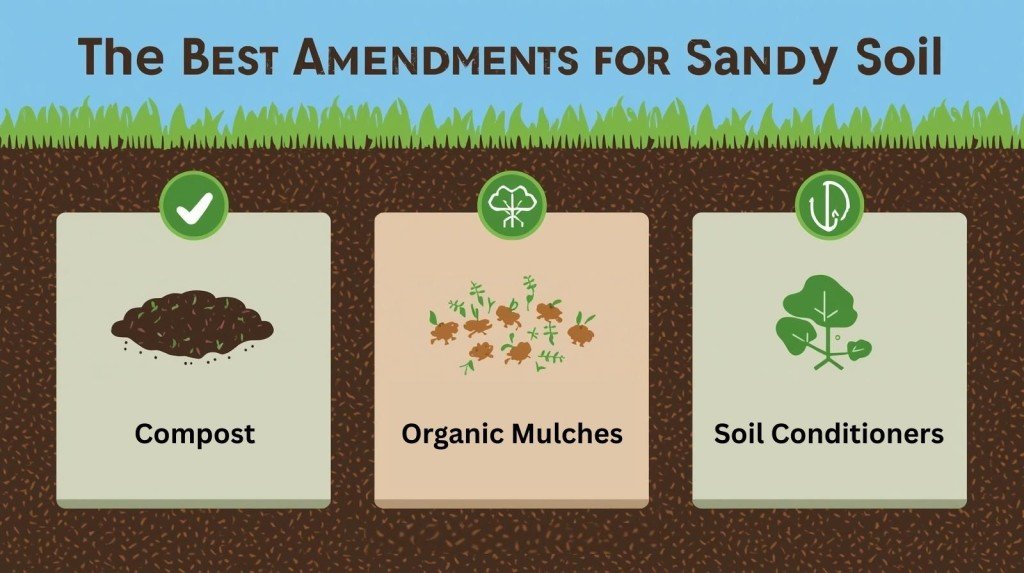 The Best Amendments for Sandy Soil

Compost

Organic Mulches

Soil Conditioners